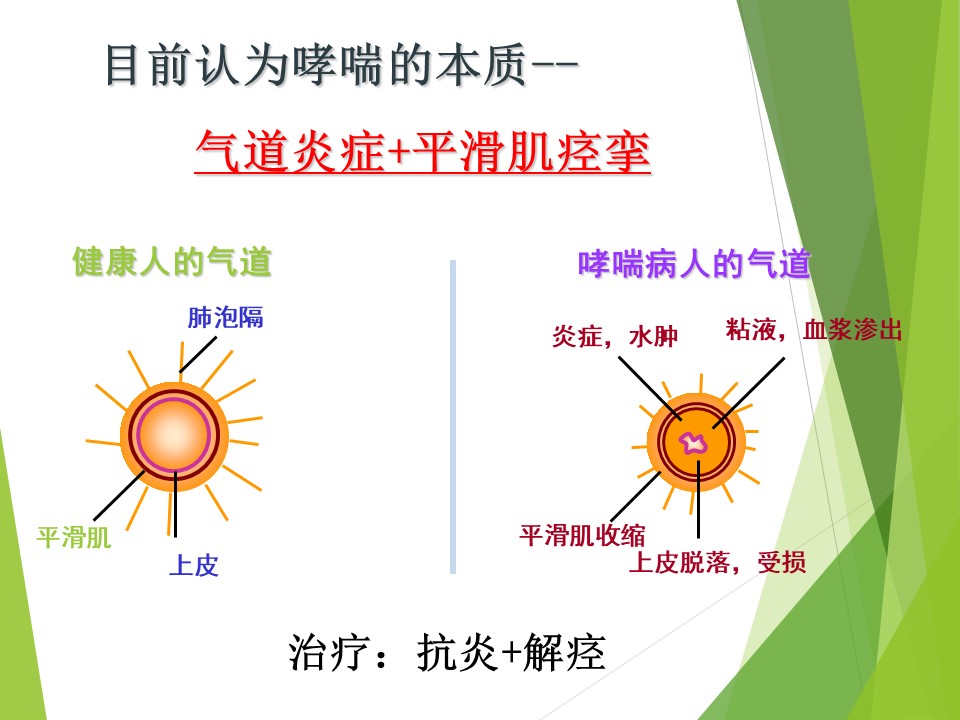 目前认为哮喘的本质--

气道炎症+平滑肌痉挛

健康人的气道

肺泡隔

平滑肌

上皮

哮喘病人的气道

炎症，水肿

粘液，血浆渗出

平滑肌收缩

上皮脱落，受损

治疗：抗炎+解痉